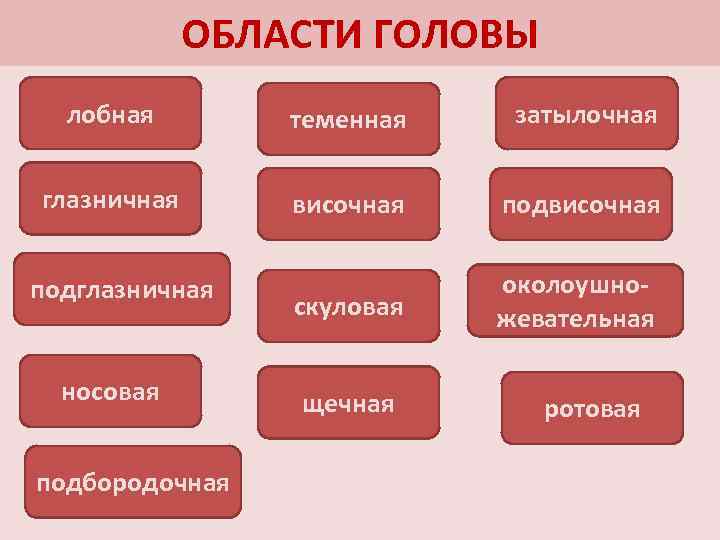 ОБЛАСТИ ГОЛОВЫ

лобная

глазничная

подглазничная

носовая

подбородочная

теменная

височная

скуловая

щечная

затылочная

подвисочная

околоушно-жевательная

ротовая